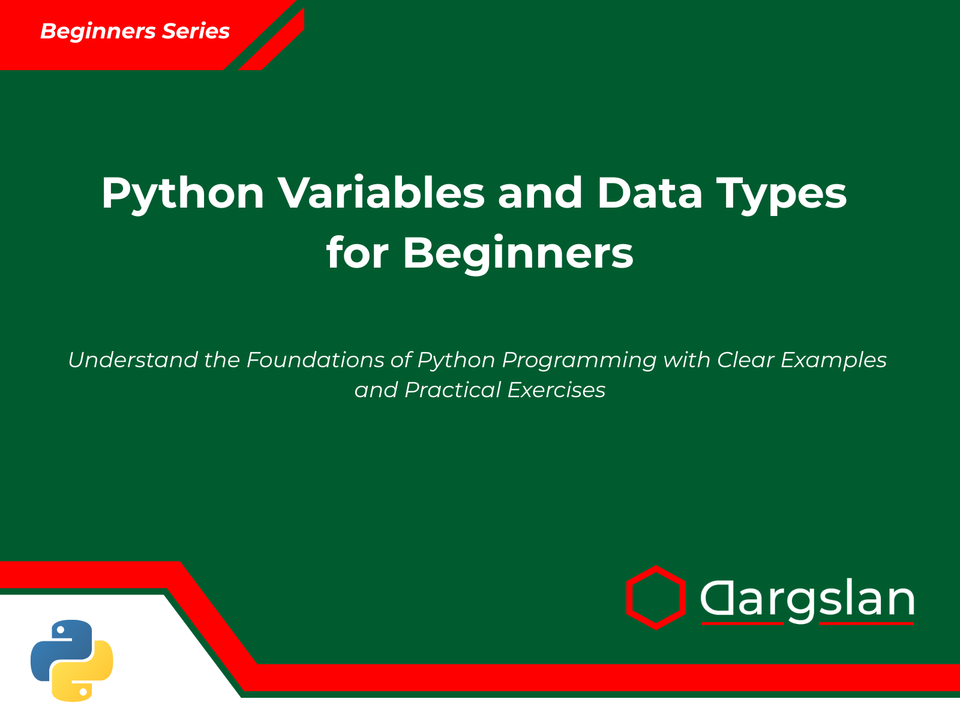 Beginners Series

Python Variables and Data Types for Beginners

Understand the Foundations of Python Programming with Clear Examples and Practical Exercises

Dargslan